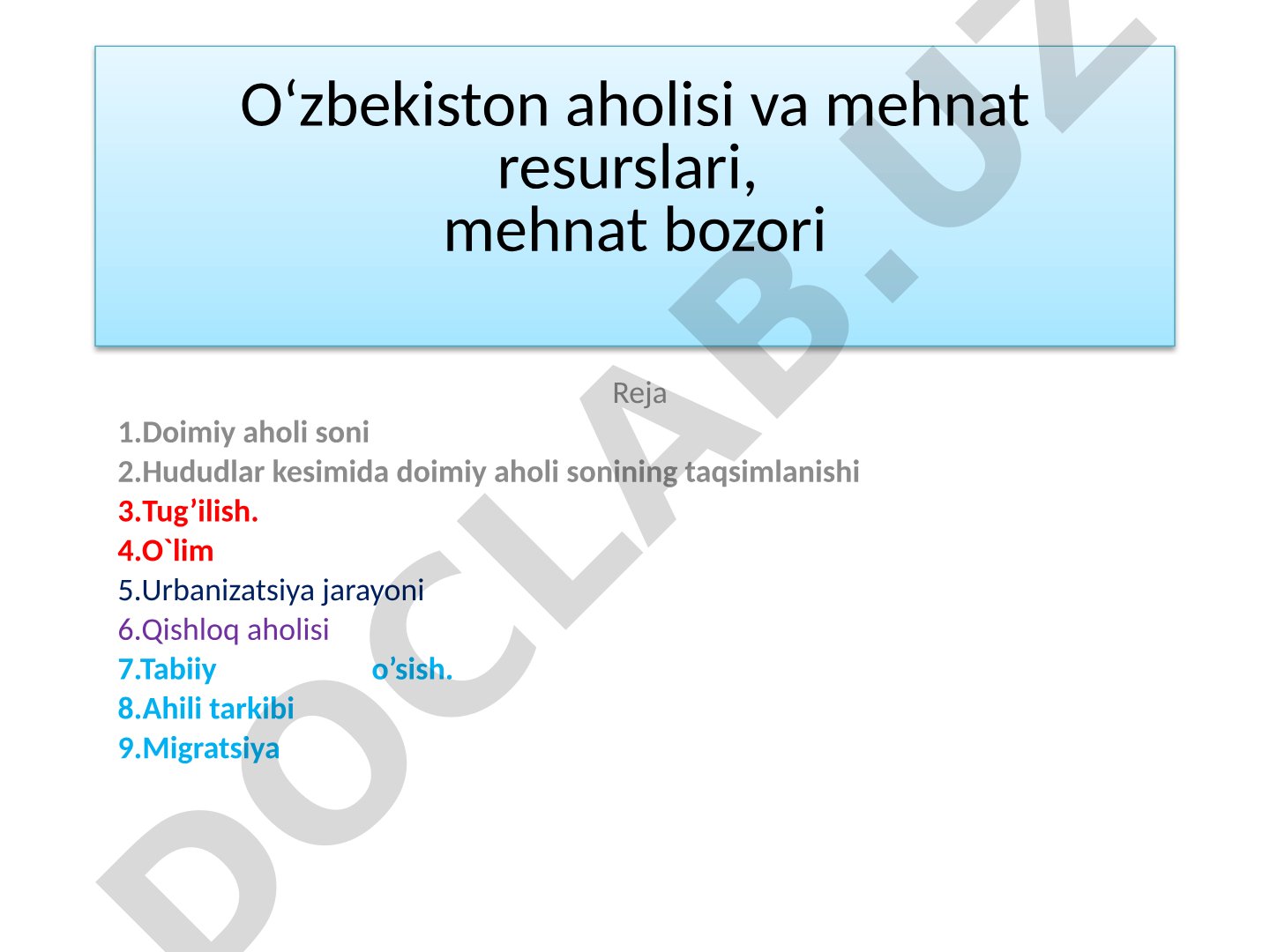 O‘zbekiston aholisi va mehnat resurslari,
mehnat bozori

Reja

1.Doimiy aholi soni
2.Hududlar kesimida doimiy aholi sonining taqsimlanishi
3.Tug’ilish.
4.O`lim
5.Urbanizatsiya jarayoni
6.Qishloq aholisi
7.Tabiiy o’sish.
8.Ahili tarkibi
9.Migratsiya

DOCLAB.UZ